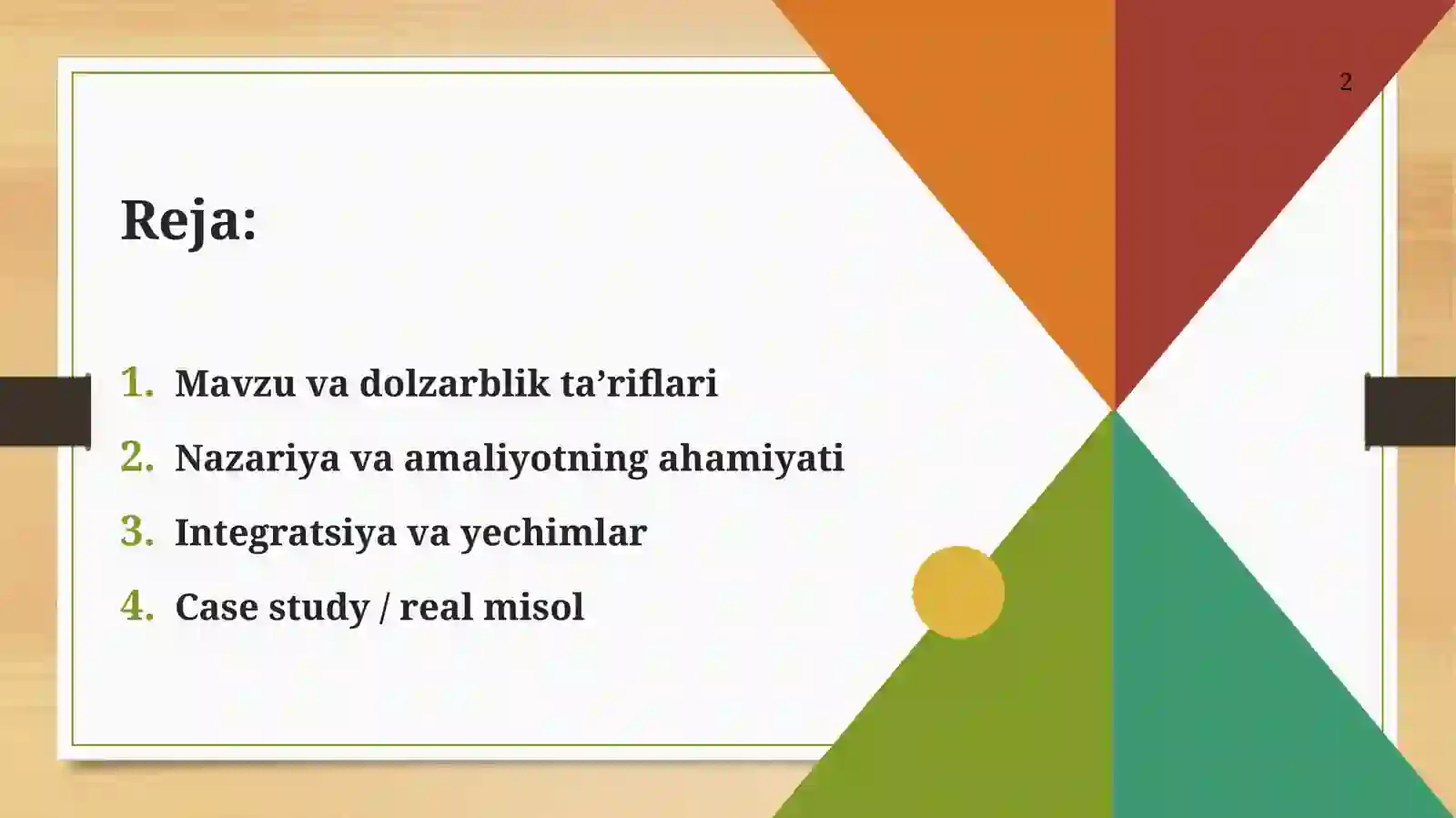 2

Reja:

1. Mavzu va dolzarblik ta’riflari
2. Nazariya va amaliyotning ahamiyati
3. Integratsiya va yechimlar
4. Case study / real misol